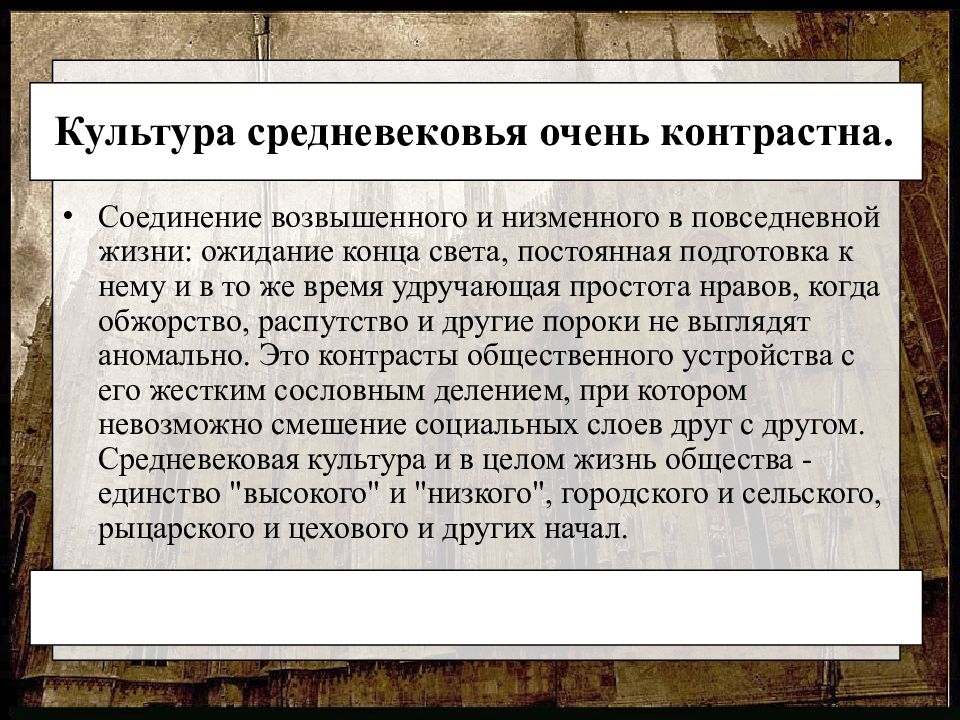 Культура средневековья очень контрастна.

• Соединение возвышенного и низменного в повседневной жизни: ожидание конца света, постоянная подготовка к нему и в то же время удручающая простота нравов, когда обжорство, распутство и другие пороки не выглядят аномально. Это контрасты общественного устройства с его жестким сословным делением, при котором невозможно смешение социальных слоев друг с другом. Средневековая культура и в целом жизнь общества - единство "высокого" и "низкого", городского и сельского, рыцарского и цехового и других начал.